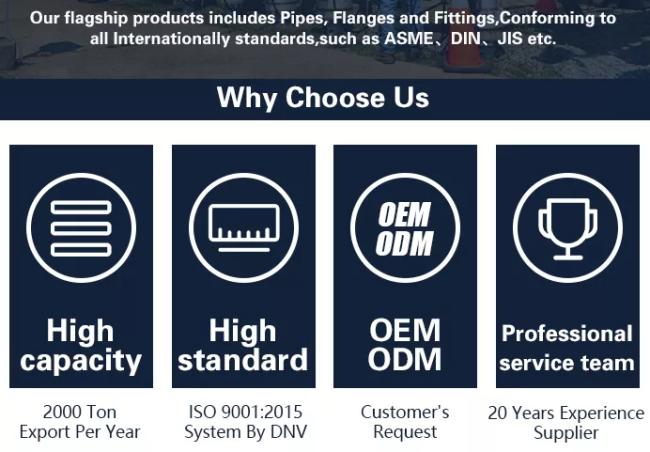 Our flagship products includes Pipes, Flanges and Fittings,Conforming to all Internationally standards,such as ASME、DIN、JIS etc.

Why Choose Us

High capacity

2000 Ton Export Per Year

High standard

ISO 9001:2015 System By DNV

OEM ODM

OEM ODM

Customer's Request

Professional service team

20 Years Experience Supplier